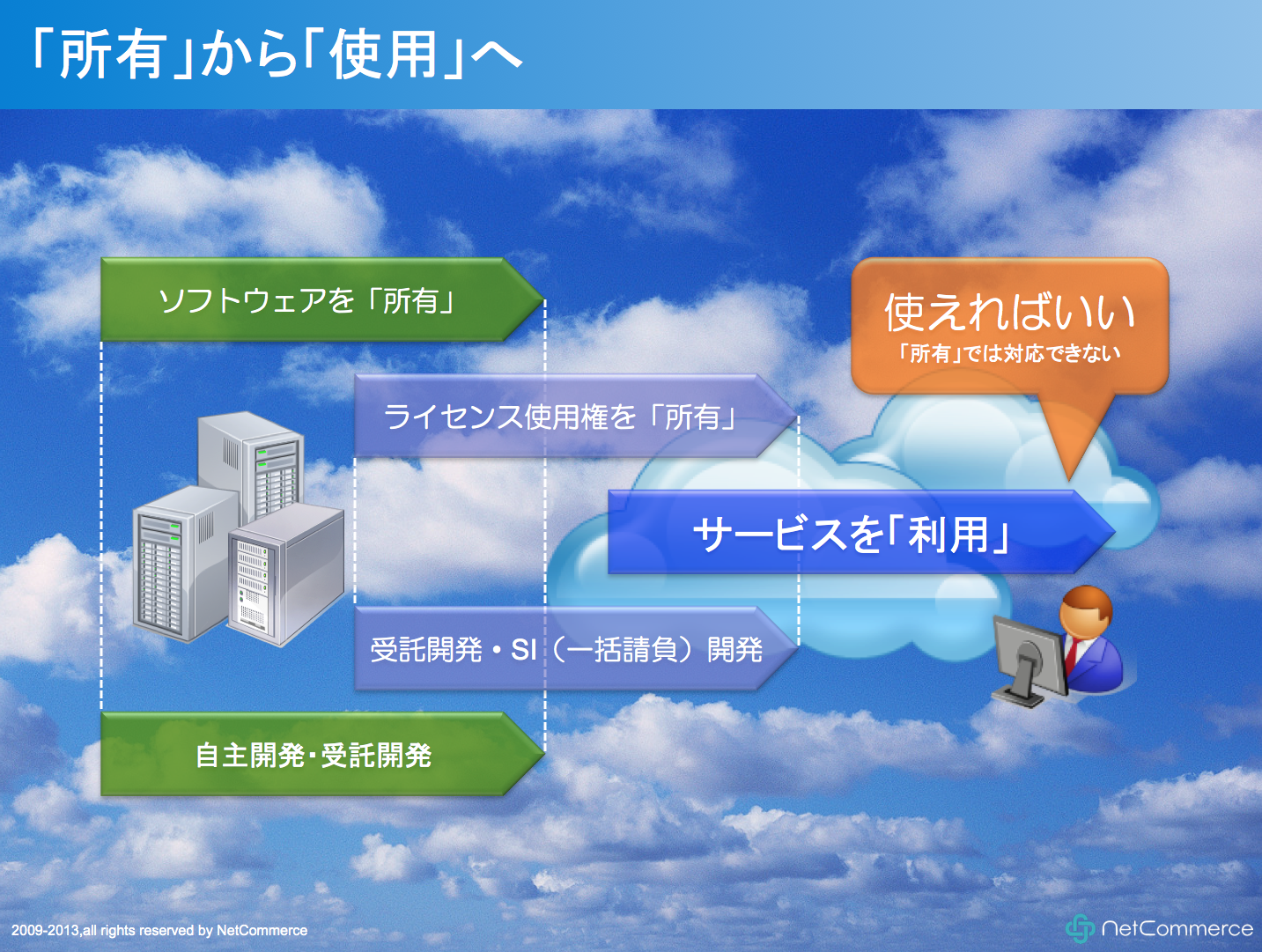 「所有」から「使用」へ

ソフトウェアを「所有」

使えればいい
「所有」では対応できない

ライセンス使用権を「所有」

サービスを「利用」

受託開発・SI（一括請負）開発

自主開発・受託開発

2009-2013,all rights reserved by NetCommerce

NetCommerce